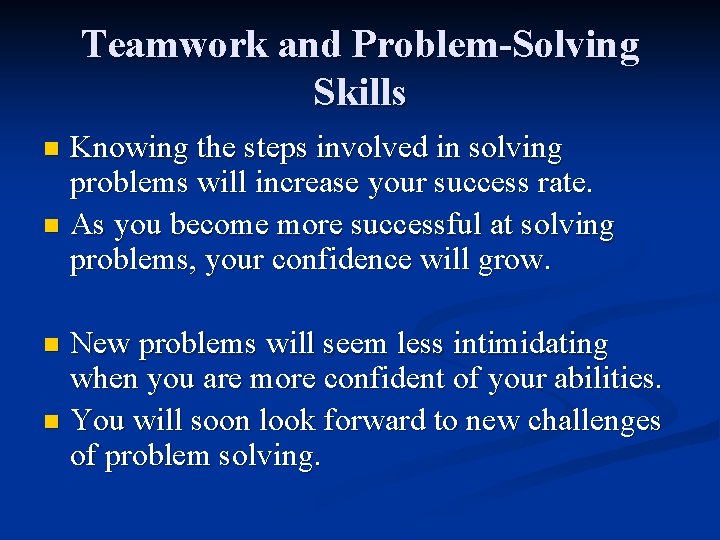 Teamwork and Problem-Solving Skills

- Knowing the steps involved in solving problems will increase your success rate.
- As you become more successful at solving problems, your confidence will grow.

- New problems will seem less intimidating when you are more confident of your abilities.
- You will soon look forward to new challenges of problem solving.